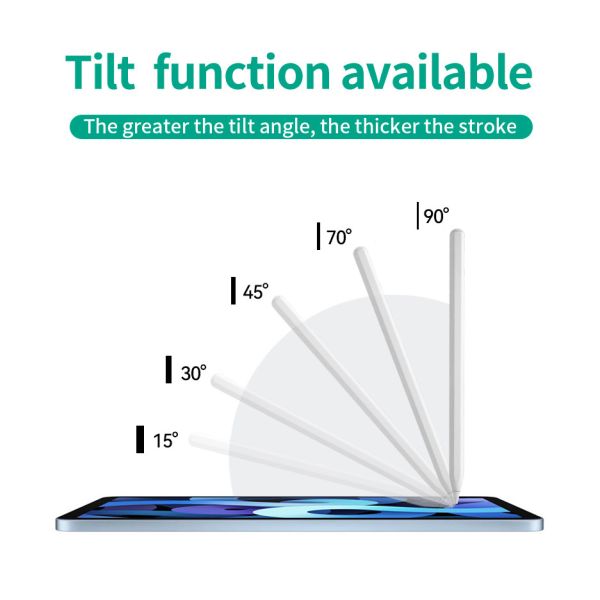 Tilt function available

The greater the tilt angle, the thicker the stroke

90°

70°

45°

30°

15°